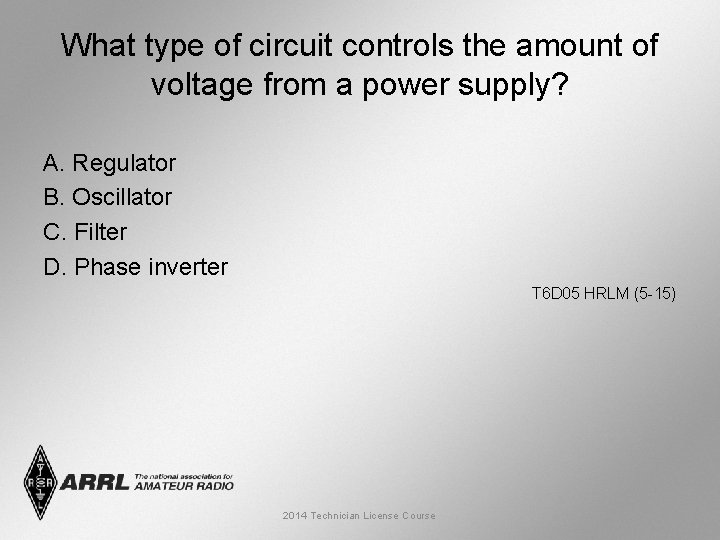 What type of circuit controls the amount of voltage from a power supply?

A. Regulator
B. Oscillator
C. Filter
D. Phase inverter

T6D05 HRLM (5-15)

ARRL The national association for AMATEUR RADIO

2014 Technician License Course